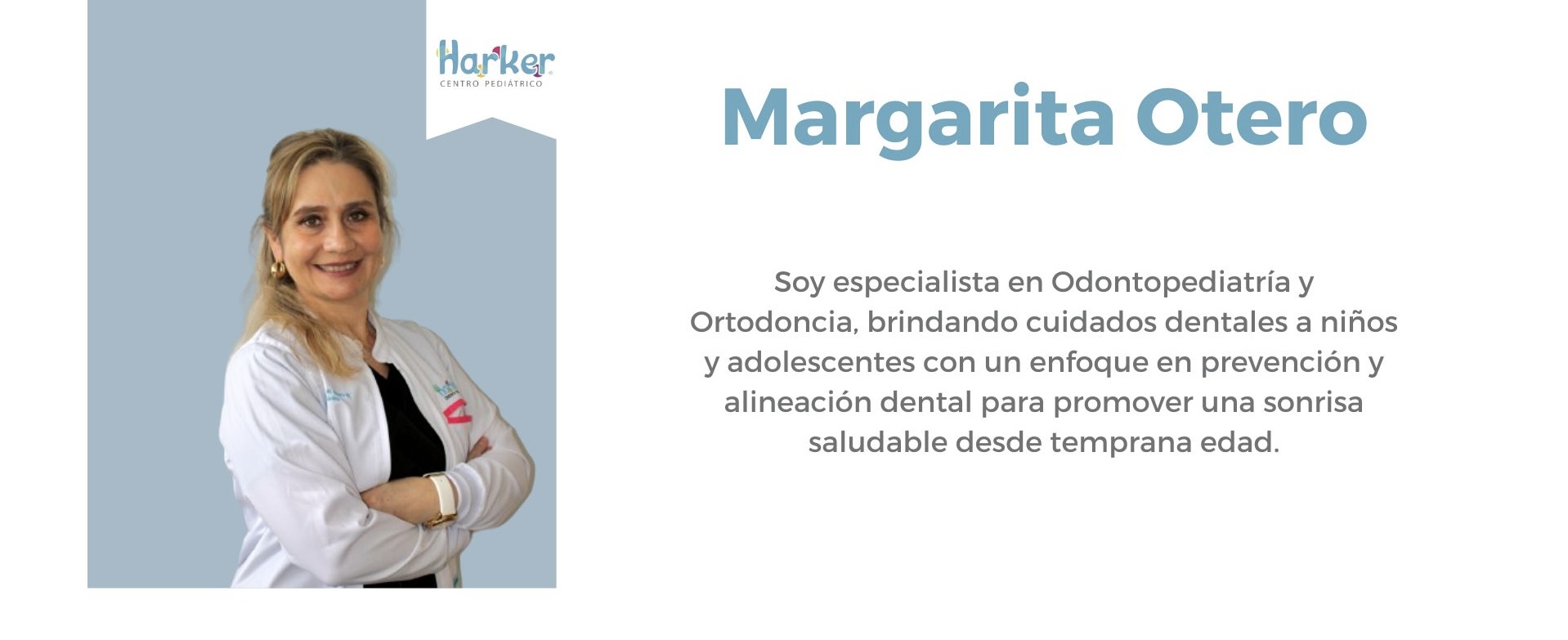 Harker
CENTRO PEDIÁTRICO

Margarita Otero

Soy especialista en Odontopediatría y Ortodoncia, brindando cuidados dentales a niños y adolescentes con un enfoque en prevención y alineación dental para promover una sonrisa saludable desde temprana edad.